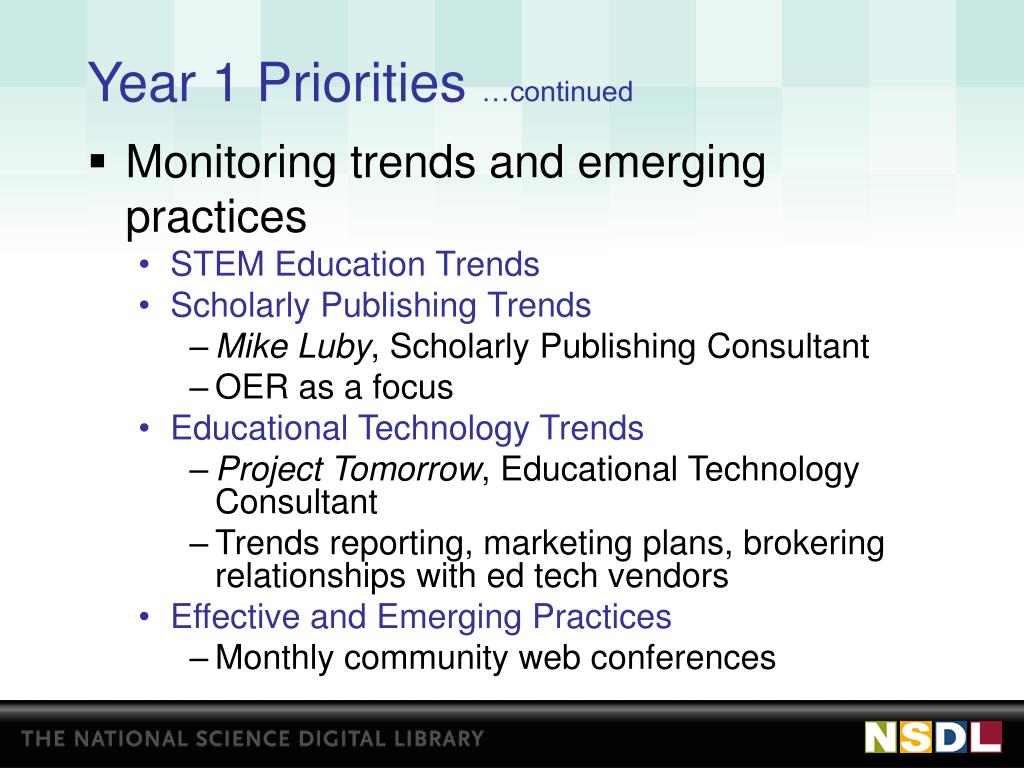 Year 1 Priorities …continued

▪ Monitoring trends and emerging practices

• STEM Education Trends
• Scholarly Publishing Trends
– Mike Luby, Scholarly Publishing Consultant
– OER as a focus
• Educational Technology Trends
– Project Tomorrow, Educational Technology Consultant
– Trends reporting, marketing plans, brokering relationships with ed tech vendors
• Effective and Emerging Practices
– Monthly community web conferences

THE NATIONAL SCIENCE DIGITAL LIBRARY

NSDL